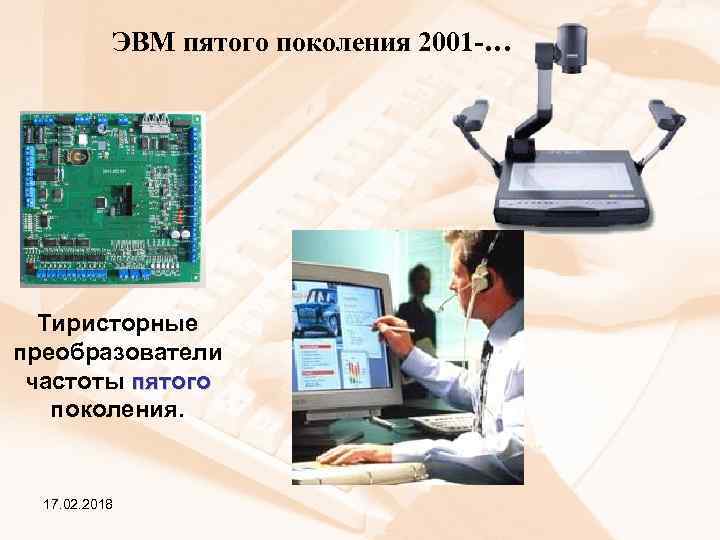 ЭВМ пятого поколения 2001-…

Тиристорные преобразователи частоты пятого поколения.

17.02.2018